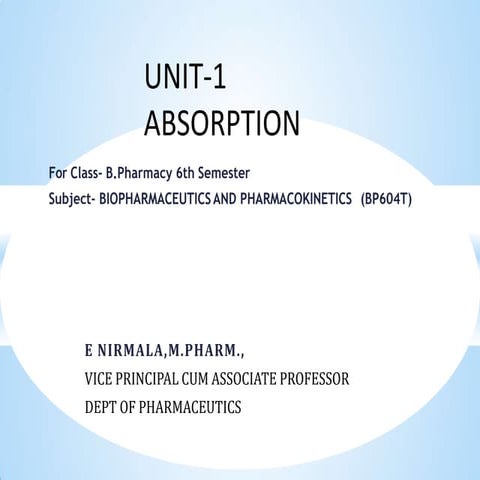 UNIT-1
ABSORPTION

For Class- B.Pharmacy 6th Semester
Subject- BIOPHARMACEUTICS AND PHARMACOKINETICS (BP604T)

E NIRMALA,M.PHARM.,
VICE PRINCIPAL CUM ASSOCIATE PROFESSOR
DEPT OF PHARMACEUTICS